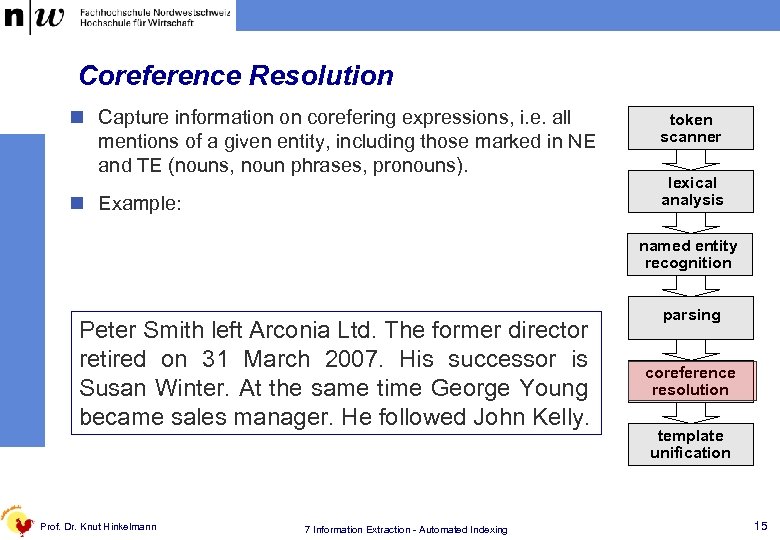 n|w Fachhochschule Nordwestschweiz
Hochschule für Wirtschaft

Coreference Resolution

Capture information on corefering expressions, i.e. all mentions of a given entity, including those marked in NE and TE (nouns, noun phrases, pronouns).

Example:

Peter Smith left Arconia Ltd. The former director retired on 31 March 2007. His successor is Susan Winter. At the same time George Young became sales manager. He followed John Kelly.

token scanner

lexical analysis

named entity recognition

parsing

coreference resolution

template unification

Prof. Dr. Knut Hinkelmann

7 Information Extraction - Automated Indexing

15